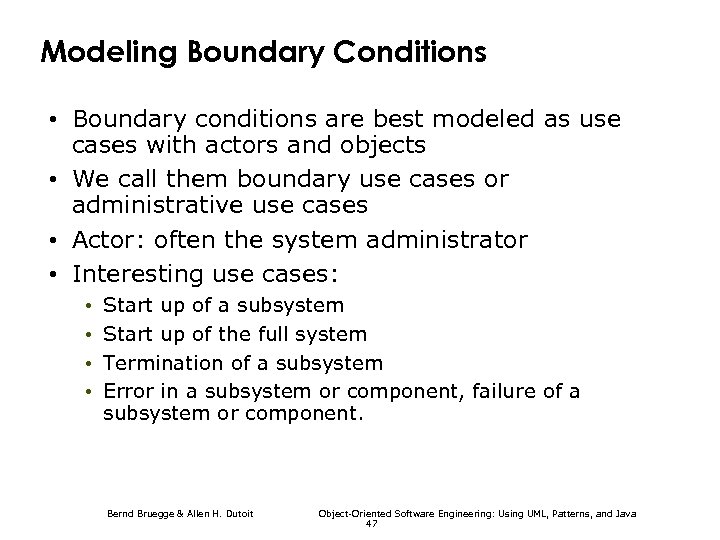 Modeling Boundary Conditions

• Boundary conditions are best modeled as use cases with actors and objects
• We call them boundary use cases or administrative use cases
• Actor: often the system administrator
• Interesting use cases:
  • Start up of a subsystem
  • Start up of the full system
  • Termination of a subsystem
  • Error in a subsystem or component, failure of a subsystem or component.

Bernd Bruegge & Allen H. Dutoit
Object-Oriented Software Engineering: Using UML, Patterns, and Java
47